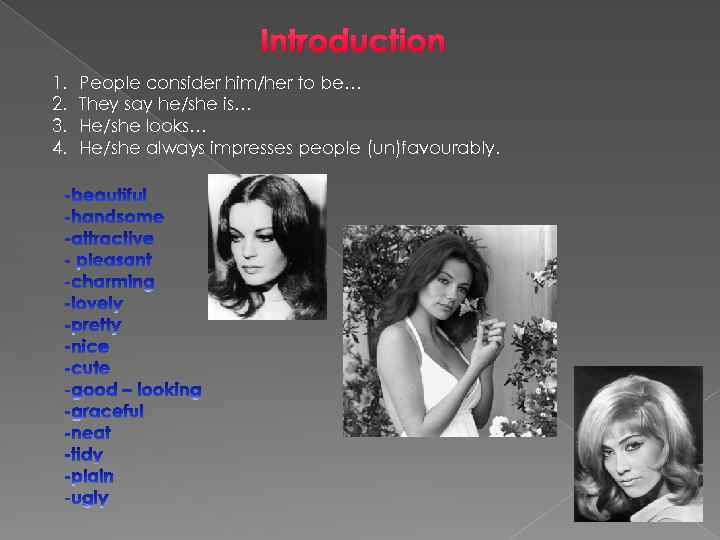 Introduction

1. People consider him/her to be…
2. They say he/she is…
3. He/she looks…
4. He/she always impresses people (un)favourably.

-beautiful
-handsome
-attractive
- pleasant
-charming
-lovely
-pretty
-nice
-cute
-good – looking
-graceful
-neat
-tidy
-plain
-ugly